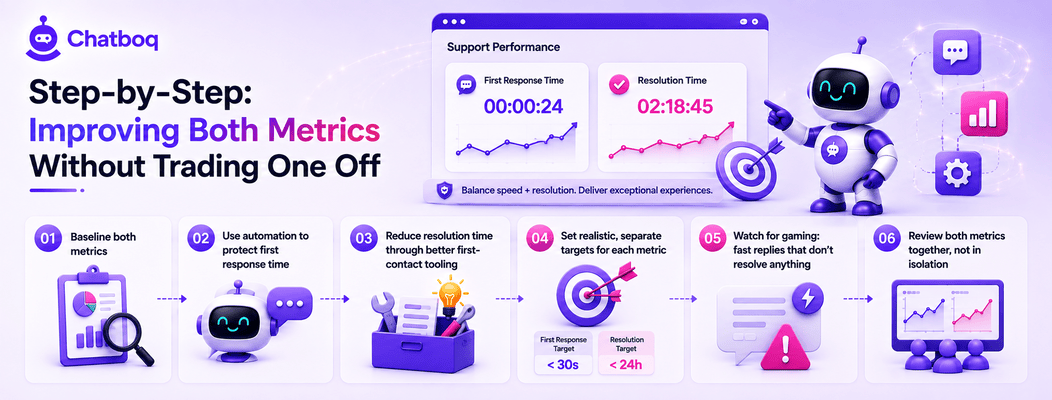 Chatboq

Step-by-Step: Improving Both Metrics Without Trading One Off

Support Performance

First Response Time
00:00:24

Resolution Time
02:18:45

Balance speed + resolution. Deliver exceptional experiences.

01 Baseline both metrics

02 Use automation to protect first response time

03 Reduce resolution time through better first-contact tooling

04 Set realistic, separate targets for each metric

First Response Target
< 30s

Resolution Target
< 24h

05 Watch for gaming: fast replies that don't resolve anything

06 Review both metrics together, not in isolation